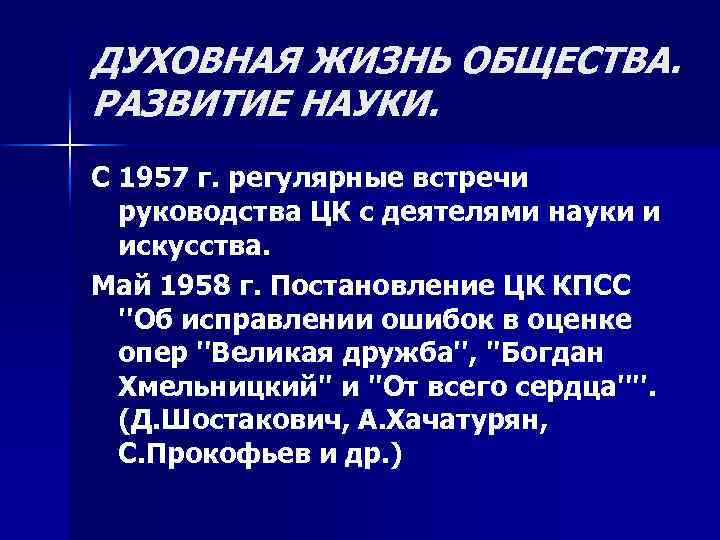 ДУХОВНАЯ ЖИЗНЬ ОБЩЕСТВА. РАЗВИТИЕ НАУКИ.

С 1957 г. регулярные встречи руководства ЦК с деятелями науки и искусства.

Май 1958 г. Постановление ЦК КПСС "Об исправлении ошибок в оценке опер "Великая дружба", "Богдан Хмельницкий" и "От всего сердца"". (Д.Шостакович, А.Хачатурян, С.Прокофьев и др.)